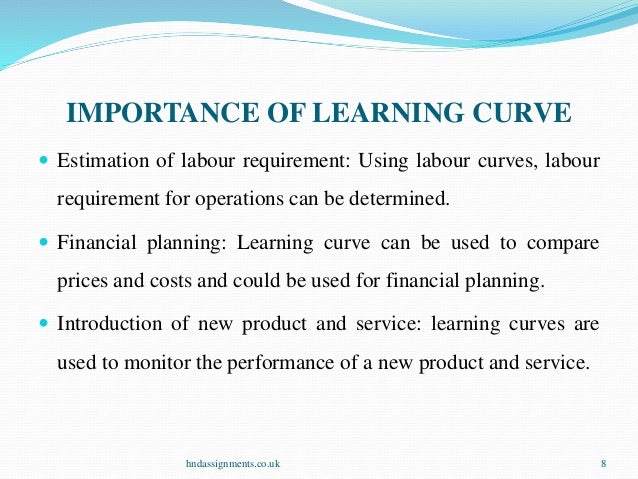 IMPORTANCE OF LEARNING CURVE

- Estimation of labour requirement: Using labour curves, labour requirement for operations can be determined.
- Financial planning: Learning curve can be used to compare prices and costs and could be used for financial planning.
- Introduction of new product and service: learning curves are used to monitor the performance of a new product and service.

hndassignments.co.uk

8